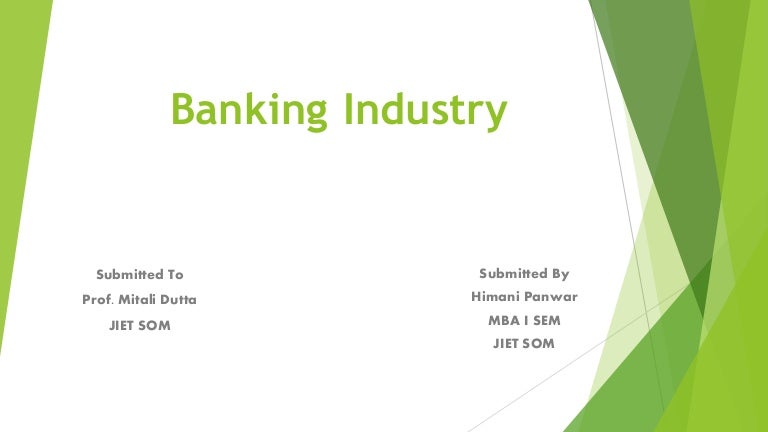 Banking Industry

Submitted To
Prof. Mitali Dutta
JIET SOM

Submitted By
Himani Panwar
MBA I SEM
JIET SOM